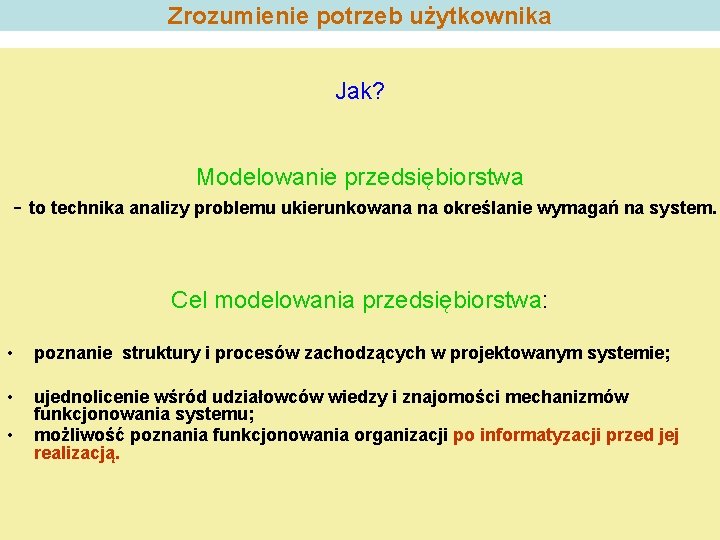 Zrozumienie potrzeb użytkownika

Jak?

Modelowanie przedsiębiorstwa

- to technika analizy problemu ukierunkowana na określanie wymagań na system.

Cel modelowania przedsiębiorstwa:

• poznanie struktury i procesów zachodzących w projektowanym systemie;

• ujednolicenie wśród udziałowców wiedzy i znajomości mechanizmów funkcjonowania systemu;

• możliwość poznania funkcjonowania organizacji po informatyzacji przed jej realizacją.